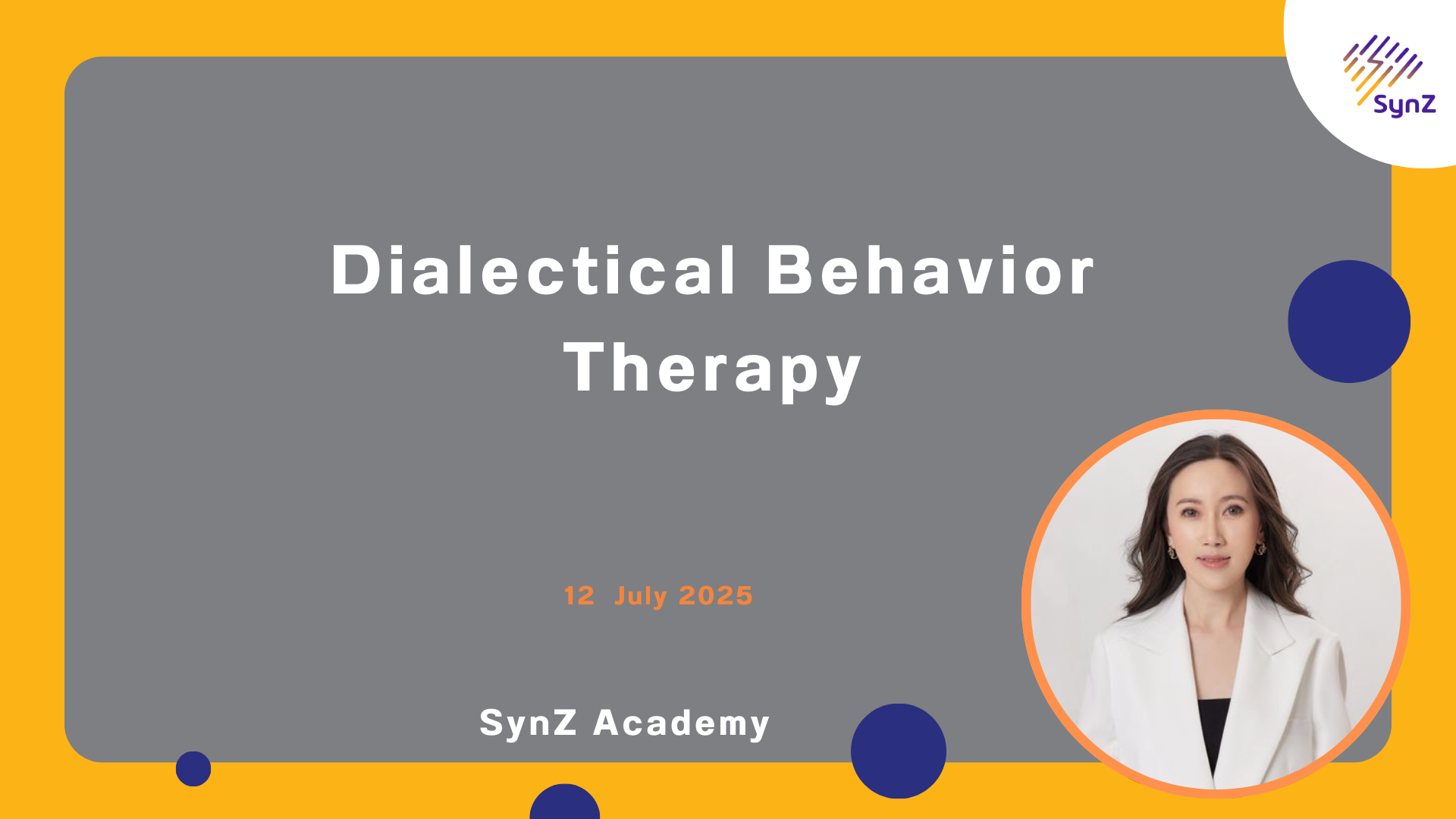 SynZ

Dialectical Behavior Therapy

12 July 2025

SynZ Academy